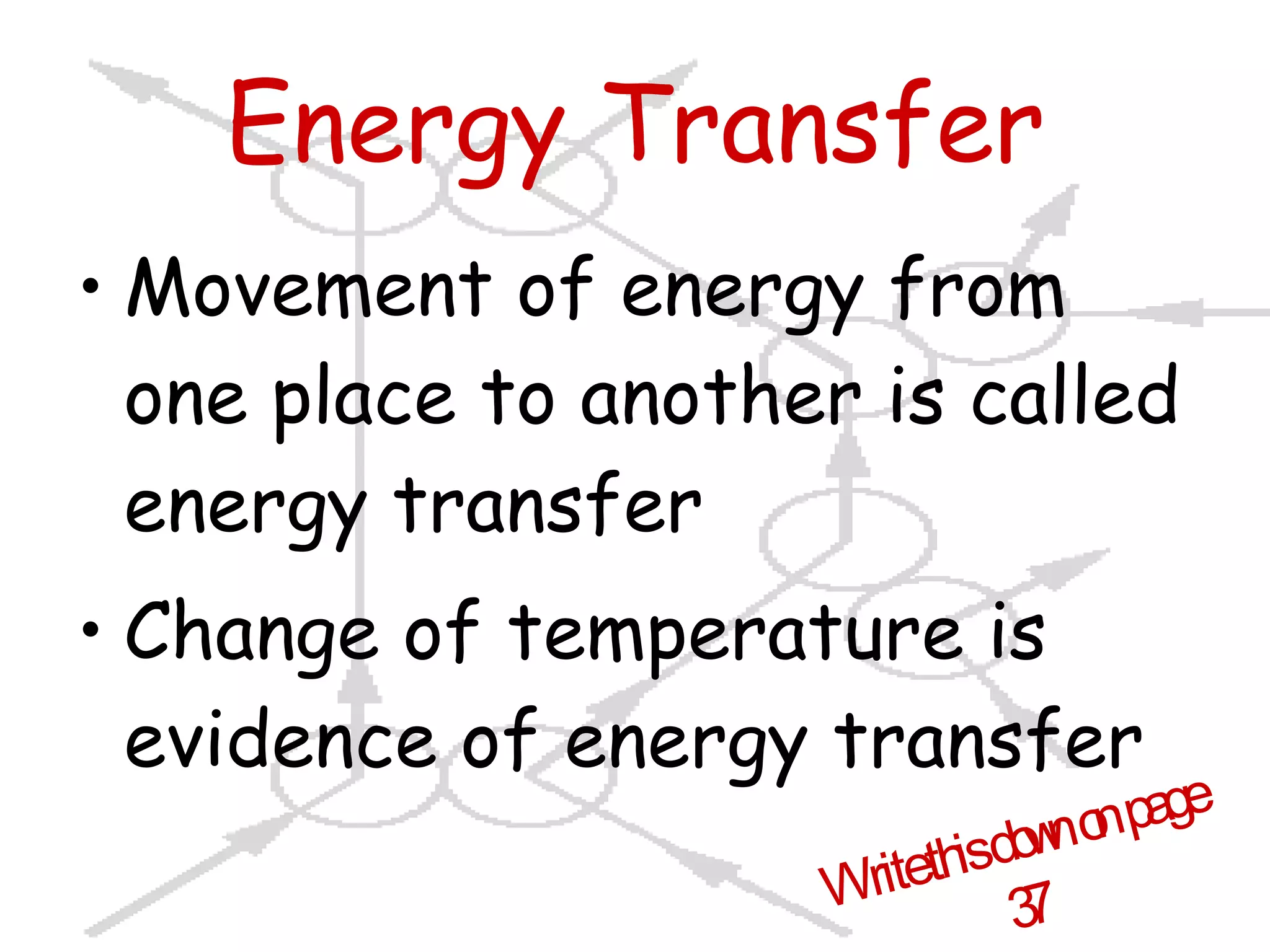 Energy Transfer

• Movement of energy from one place to another is called energy transfer

• Change of temperature is evidence of energy transfer

Write this down on page 37